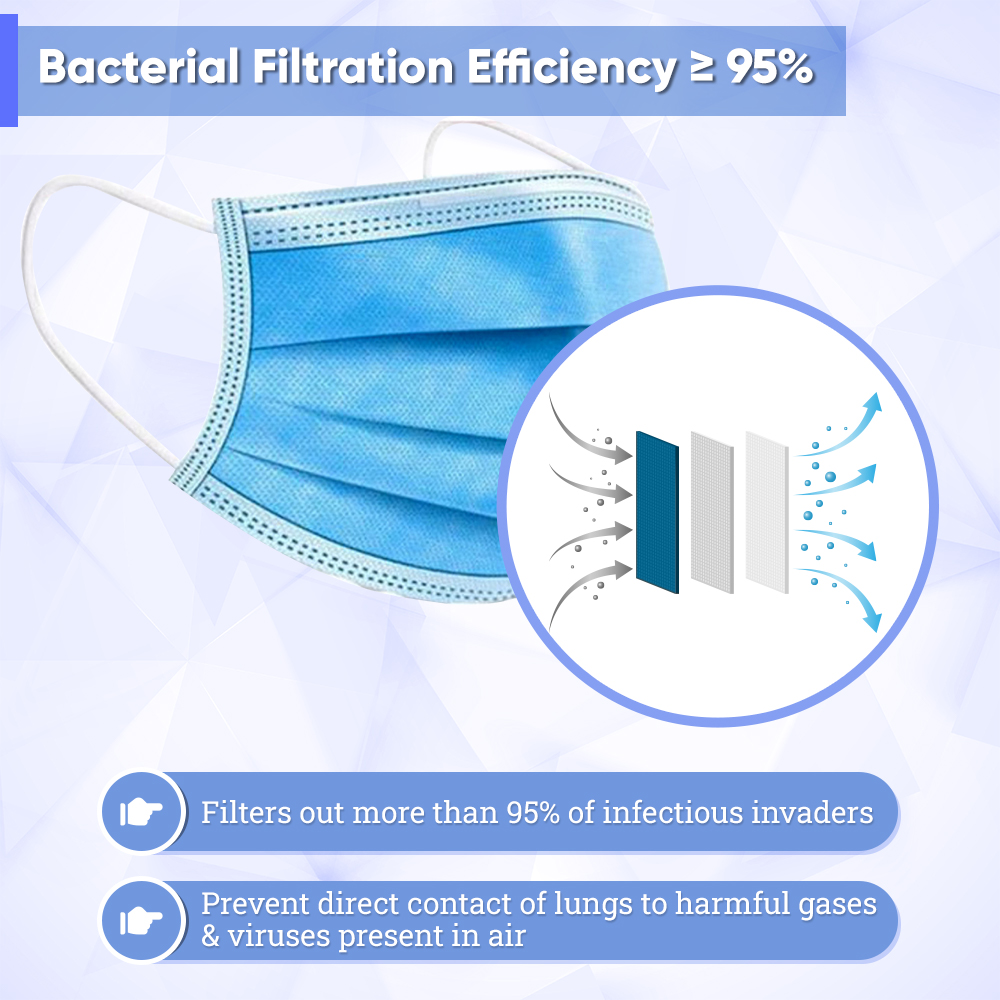 Bacterial Filtration Efficiency ≥ 95%

Filters out more than 95% of infectious invaders

Prevent direct contact of lungs to harmful gases & viruses present in air